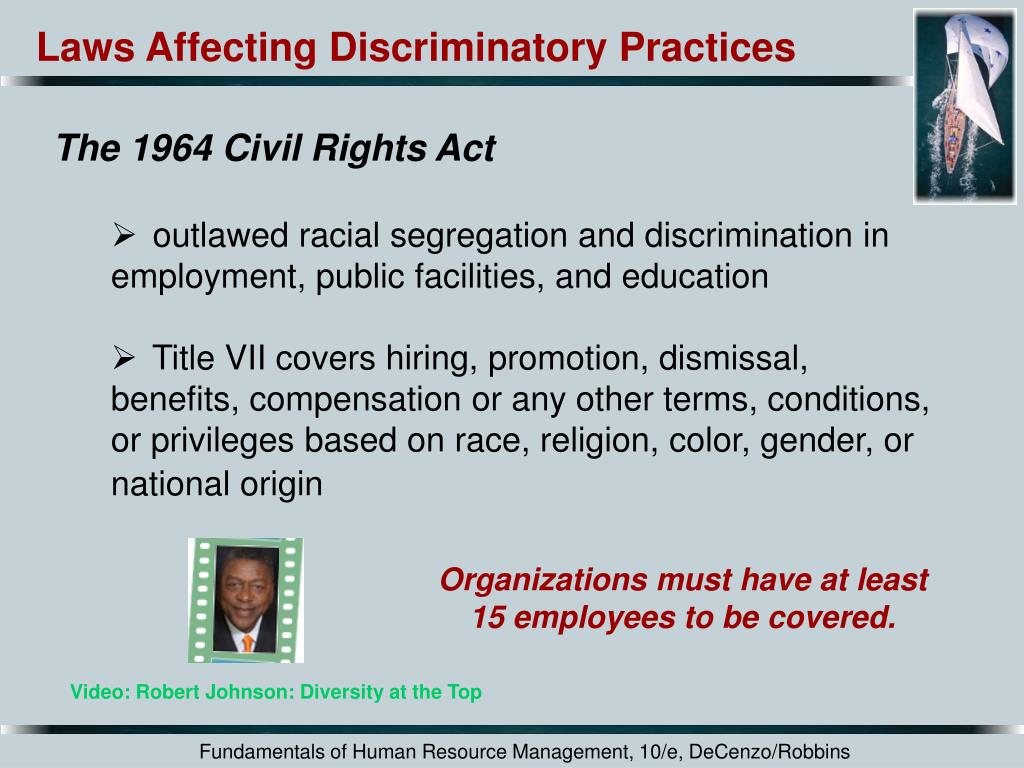 Laws Affecting Discriminatory Practices

The 1964 Civil Rights Act

➢ outlawed racial segregation and discrimination in employment, public facilities, and education

➢ Title VII covers hiring, promotion, dismissal, benefits, compensation or any other terms, conditions, or privileges based on race, religion, color, gender, or national origin

Organizations must have at least 15 employees to be covered.

Video: Robert Johnson: Diversity at the Top

Fundamentals of Human Resource Management, 10/e, DeCenzo/Robbins